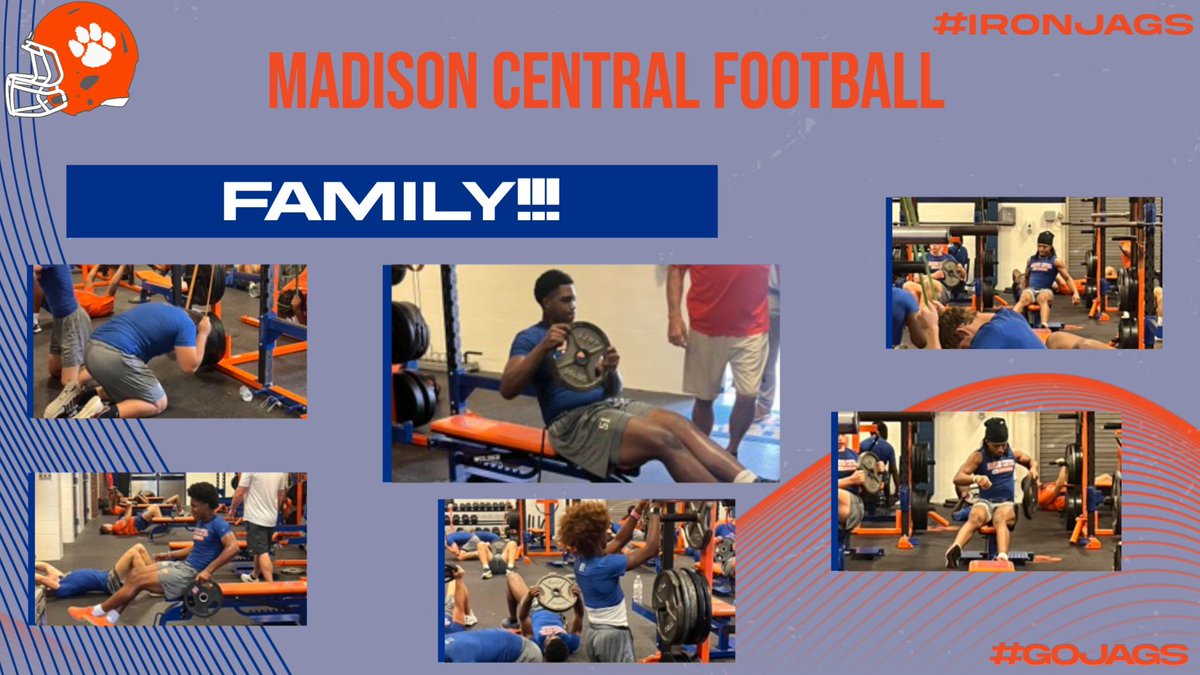 #IRONJAGS

MADISON CENTRAL FOOTBALL

FAMILY!!!

#GOJAGS